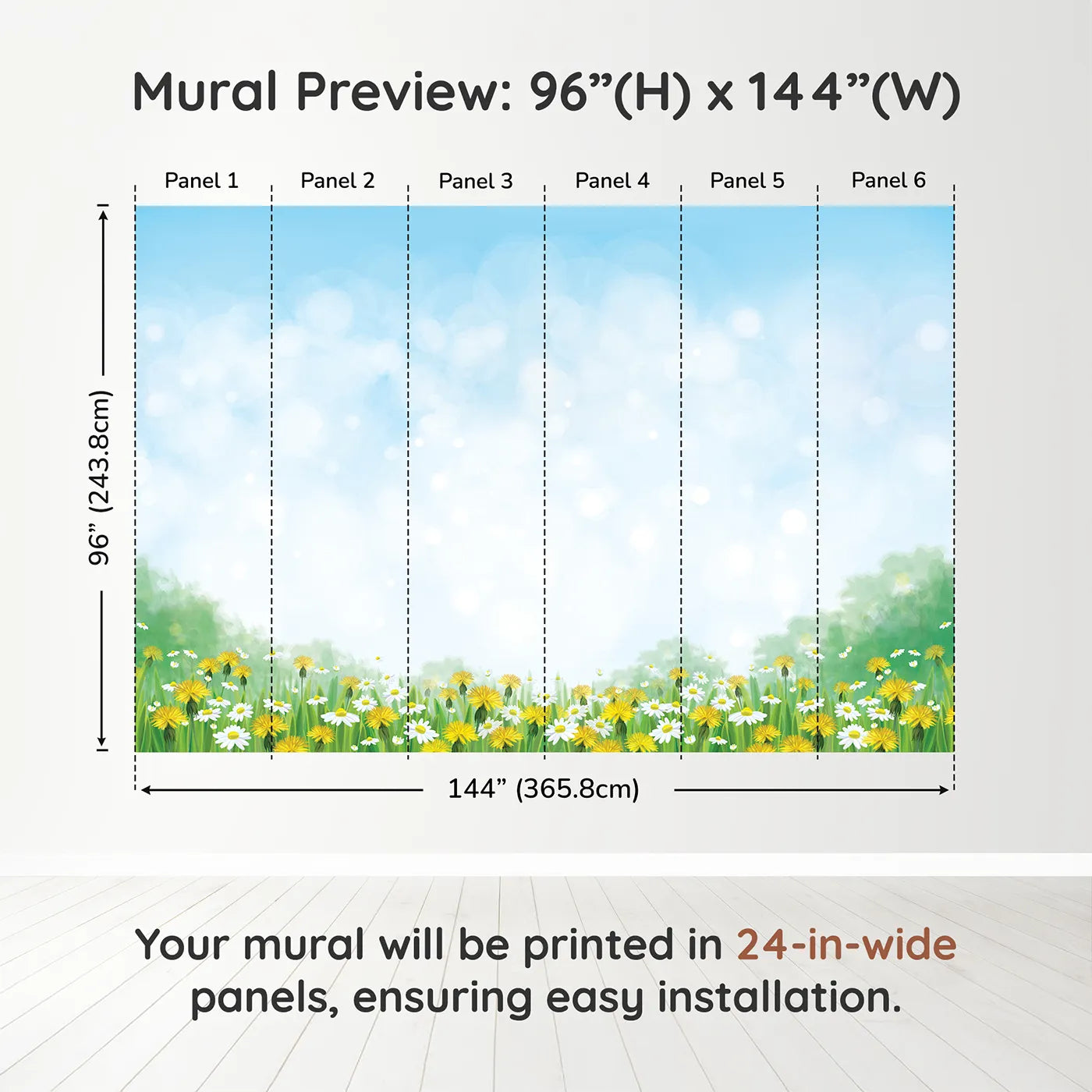 Mural Preview: 96”(H) x 144”(W)

Panel 1 Panel 2 Panel 3 Panel 4 Panel 5 Panel 6

96” (243.8cm)

144” (365.8cm)

Your mural will be printed in 24-in-wide panels, ensuring easy installation.